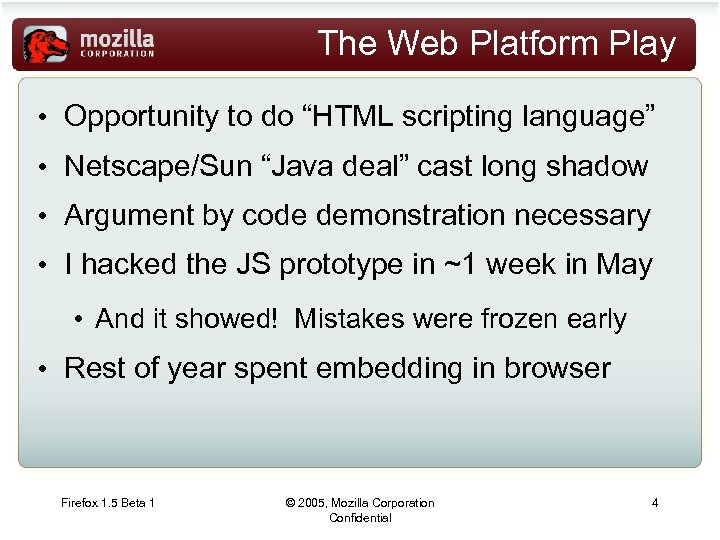 mozilla
CORPORATION

The Web Platform Play

• Opportunity to do “HTML scripting language”
• Netscape/Sun “Java deal” cast long shadow
• Argument by code demonstration necessary
• I hacked the JS prototype in ~1 week in May
  • And it showed! Mistakes were frozen early
• Rest of year spent embedding in browser

Firefox 1.5 Beta 1

© 2005, Mozilla Corporation
Confidential

4